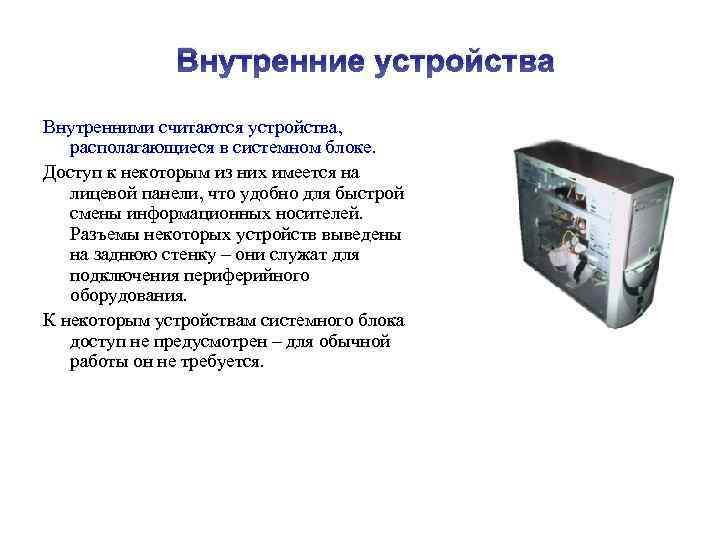 Внутренние устройства

Внутренними считаются устройства, располагающиеся в системном блоке.

Доступ к некоторым из них имеется на лицевой панели, что удобно для быстрой смены информационных носителей. Разъемы некоторых устройств выведены на заднюю стенку – они служат для подключения периферийного оборудования.

К некоторым устройствам системного блока доступ не предусмотрен – для обычной работы он не требуется.